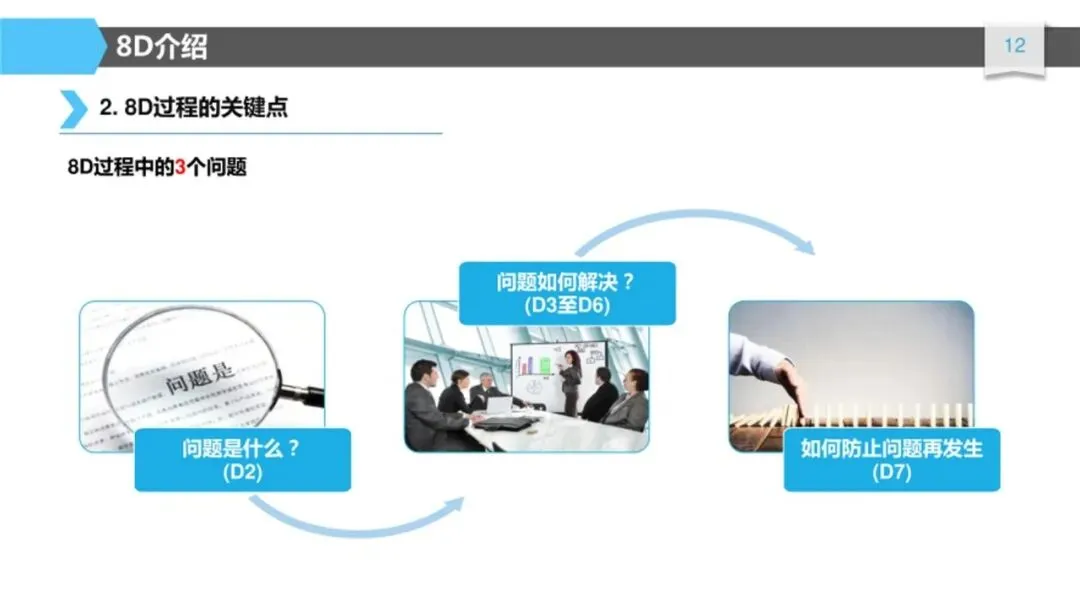 8D介绍

12

2. 8D过程的关键点

8D过程中的3个问题

问题是

问题是什么？
(D2)

问题如何解决？
(D3至D6)

如何防止问题再发生
(D7)